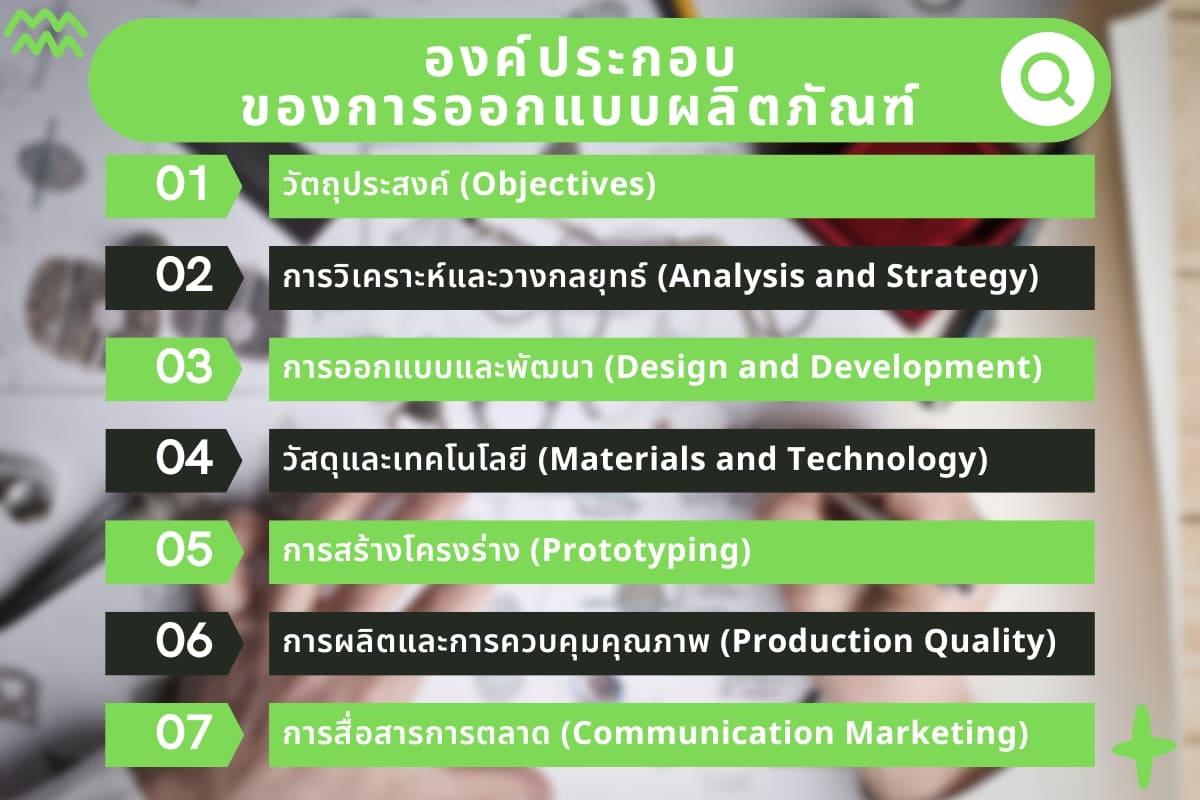 องค์ประกอบ
ของการออกแบบผลิตภัณฑ์

01 วัตถุประสงค์ (Objectives)

02 การวิเคราะห์และวางกลยุทธ์ (Analysis and Strategy)

03 การออกแบบและพัฒนา (Design and Development)

04 วัสดุและเทคโนโลยี (Materials and Technology)

05 การสร้างโครงร่าง (Prototyping)

06 การผลิตและการควบคุมคุณภาพ (Production Quality)

07 การสื่อสารการตลาด (Communication Marketing)